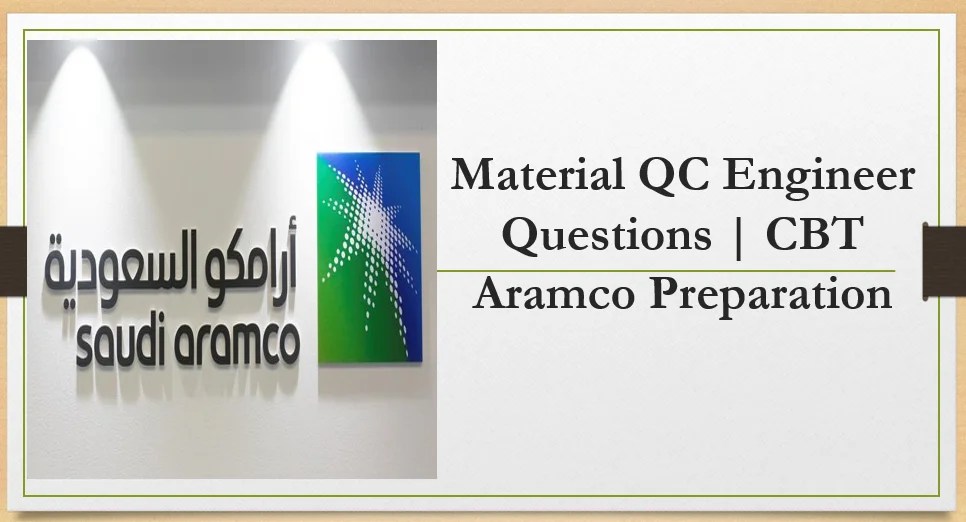 أرامكو السعودية
saudi aramco

Material QC Engineer Questions | CBT

Aramco Preparation